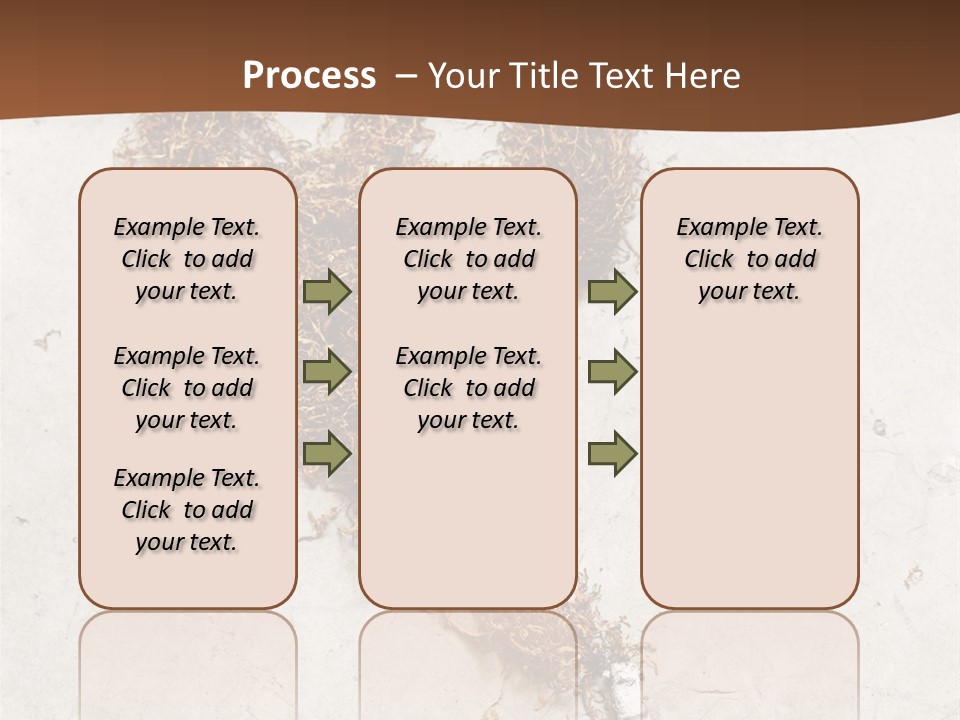 Process – Your Title Text Here

Example Text. Click to add your text.

Example Text. Click to add your text.

Example Text. Click to add your text.

Example Text. Click to add your text.

Example Text. Click to add your text.

Example Text. Click to add your text.